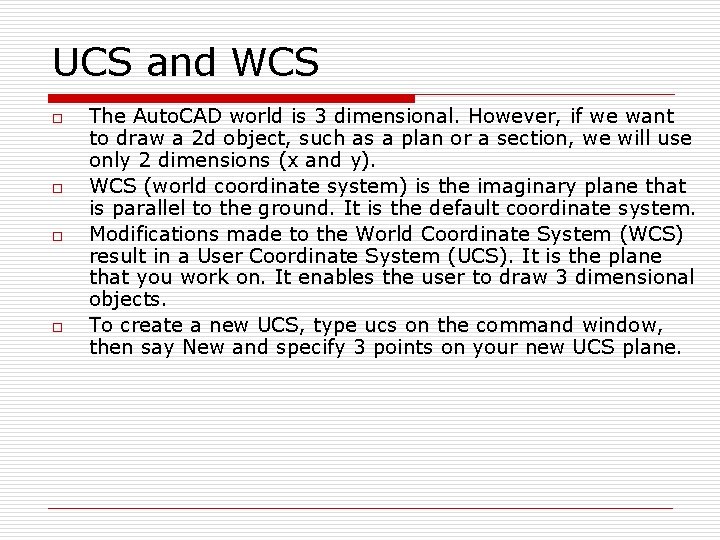 UCS and WCS

□ The AutoCAD world is 3 dimensional. However, if we want to draw a 2d object, such as a plan or a section, we will use only 2 dimensions (x and y).

□ WCS (world coordinate system) is the imaginary plane that is parallel to the ground. It is the default coordinate system.

□ Modifications made to the World Coordinate System (WCS) result in a User Coordinate System (UCS). It is the plane that you work on. It enables the user to draw 3 dimensional objects.

□ To create a new UCS, type ucs on the command window, then say New and specify 3 points on your new UCS plane.